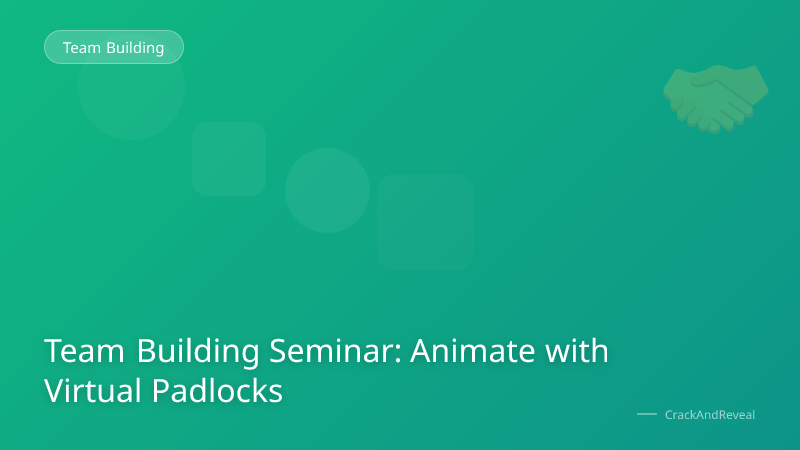 Team Building

Team Building Seminar: Animate with Virtual Padlocks

CrackAndReveal